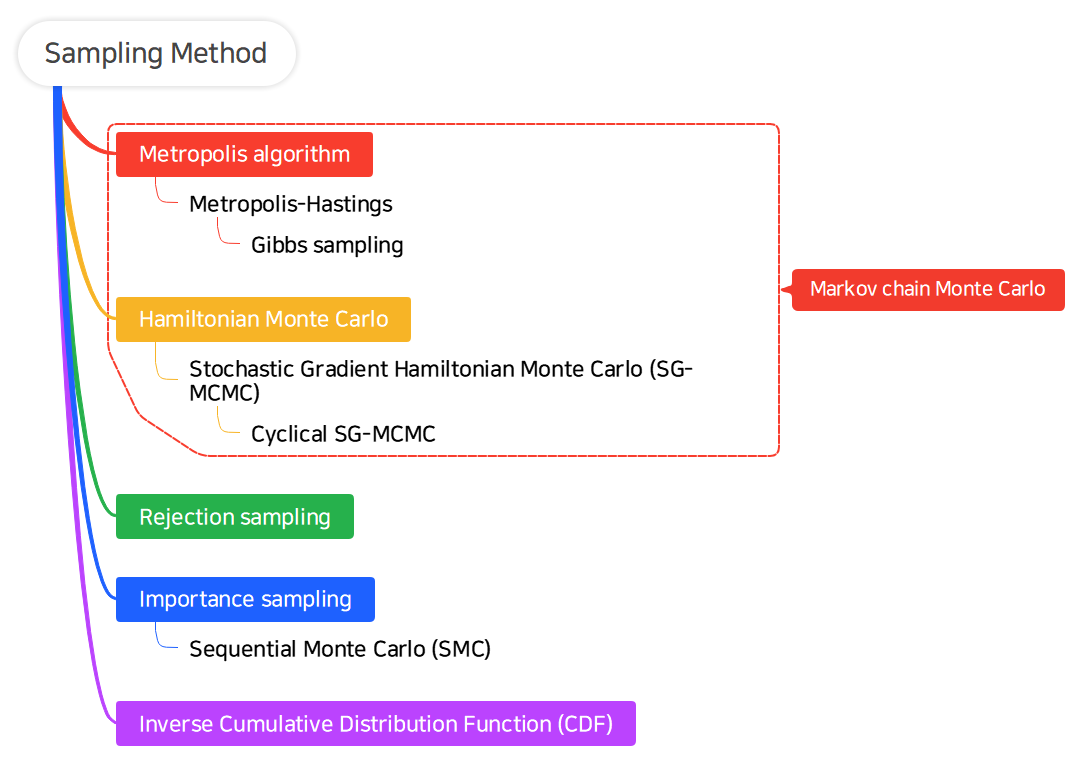 Sampling Method

Metropolis algorithm

Metropolis-Hastings

Gibbs sampling

Hamiltonian Monte Carlo

Stochastic Gradient Hamiltonian Monte Carlo (SG-MCMC)

Cyclical SG-MCMC

Markov chain Monte Carlo

Rejection sampling

Importance sampling

Sequential Monte Carlo (SMC)

Inverse Cumulative Distribution Function (CDF)